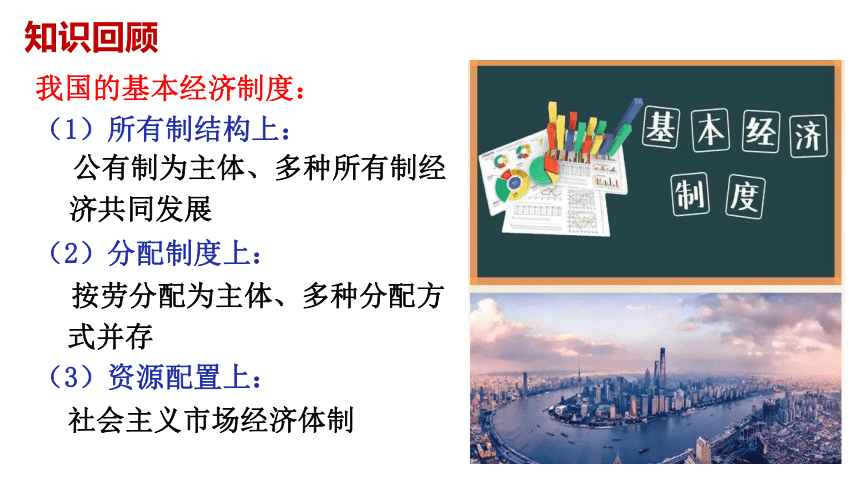 知识回顾

我国的基本经济制度：

（1）所有制结构上：

公有制为主体、多种所有制经济共同发展

（2）分配制度上：

按劳分配为主体、多种分配方式并存

（3）资源配置上：

社会主义市场经济体制

基本经济制度